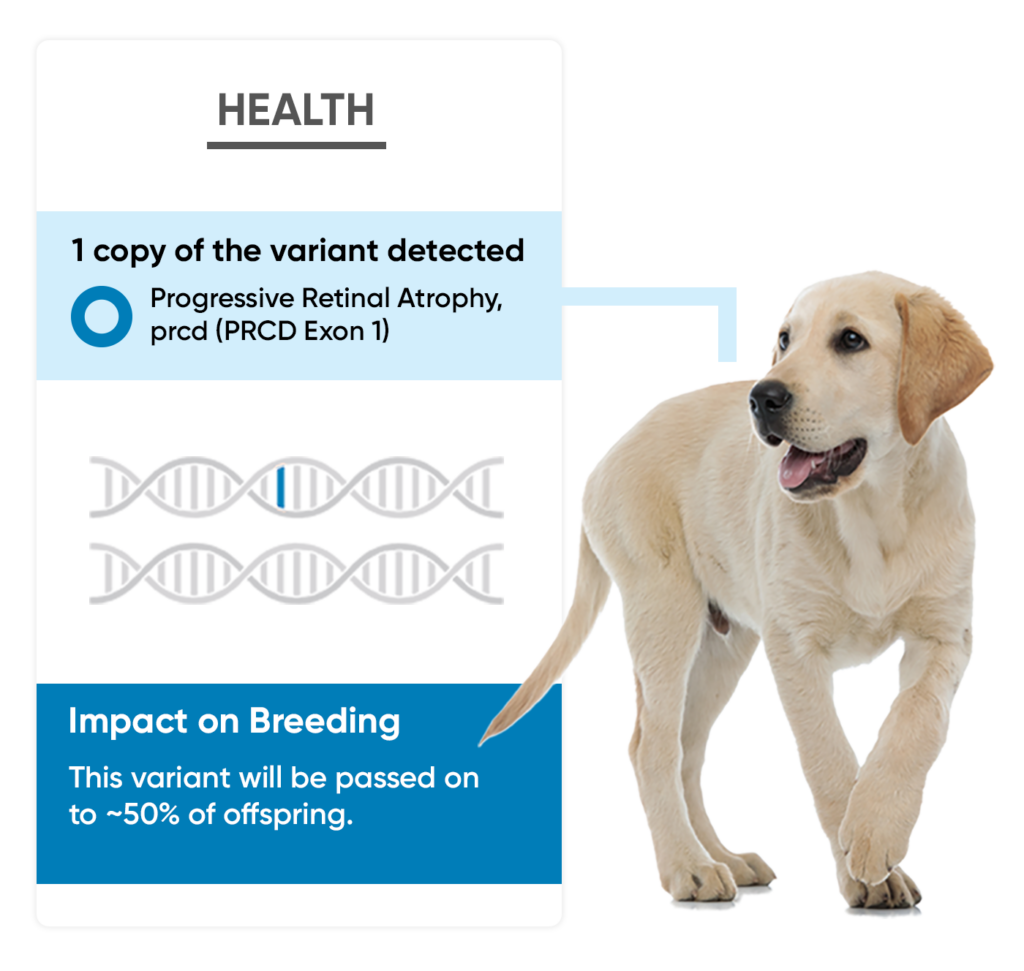 HEALTH

1 copy of the variant detected

Progressive Retinal Atrophy, prcd (PRCD Exon 1)

Impact on Breeding

This variant will be passed on to ~50% of offspring.